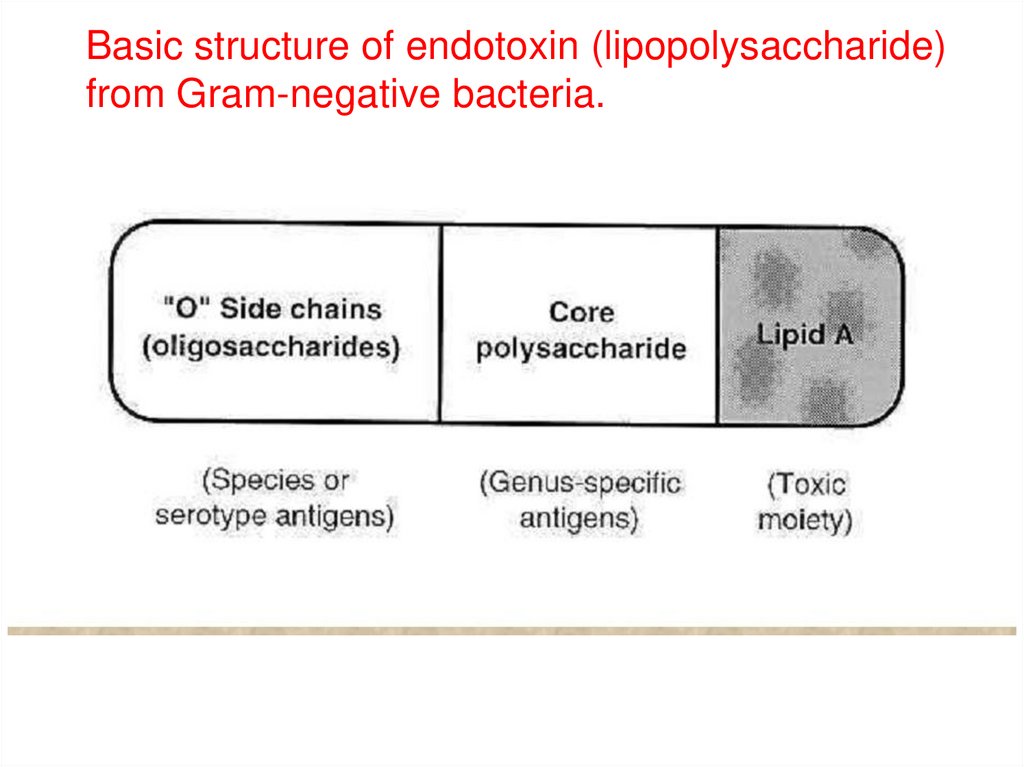 Basic structure of endotoxin (lipopolysaccharide) from Gram-negative bacteria.

"O" Side chains (oligosaccharides)

Core polysaccharide

Lipid A

(Species or serotype antigens)

(Genus-specific antigens)

(Toxic moiety)